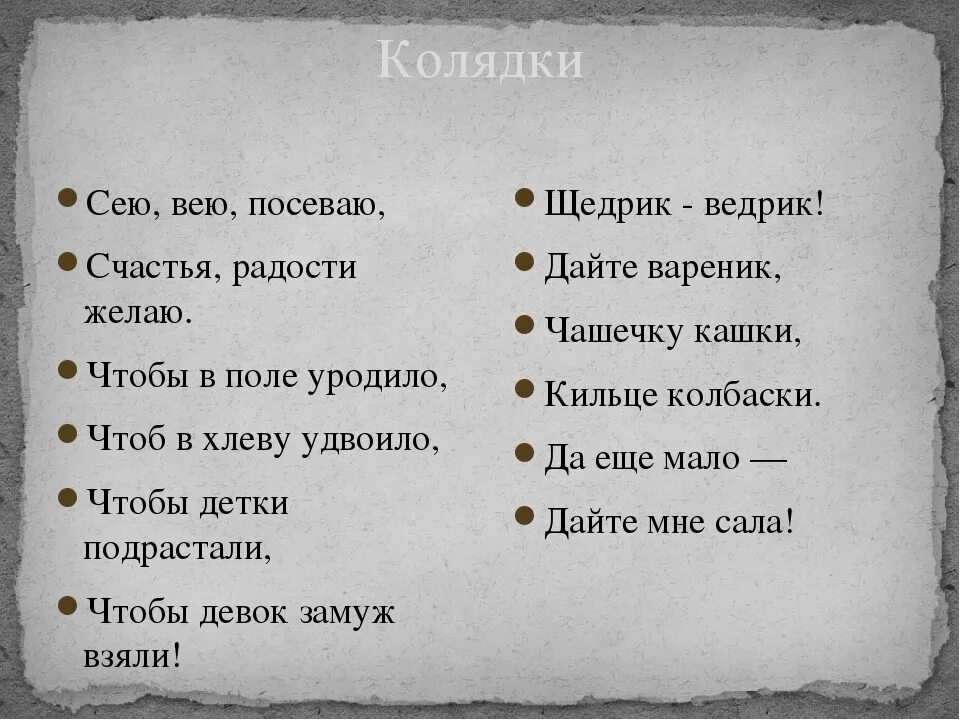 Колядки

Сею, вею, посеваю,

Счастья, радости желаю.

Чтобы в поле уродило,

Чтоб в хлеву удвоило,

Чтобы детки подрастали,

Чтобы девок замуж взяли!

Щедрик - ведрик!

Дайте вареник,

Чашечку кашки,

Кильце колбаски.

Да еще мало —

Дайте мне сала!